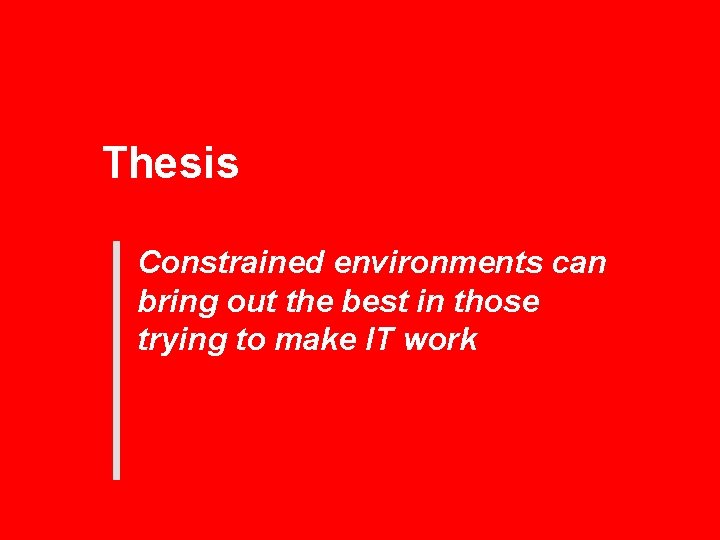 Thesis

Constrained environments can bring out the best in those trying to make IT work